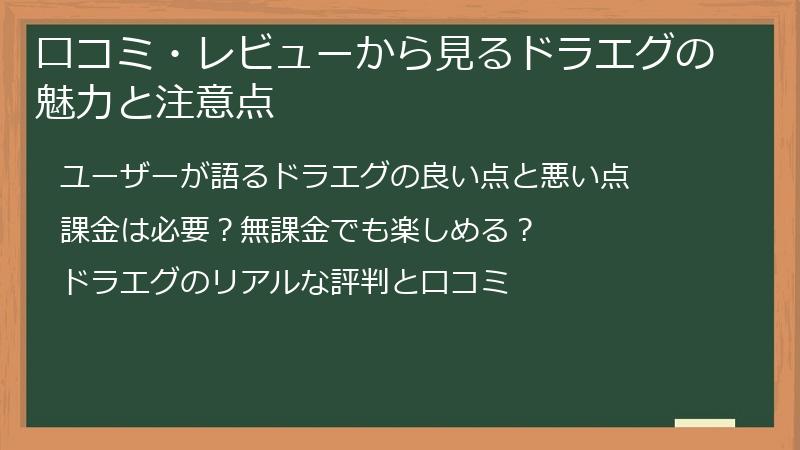 口コミ・レビューから見るドラエグの魅力と注意点

ユーザーが語るドラエグの良い点と悪い点

課金は必要？無課金でも楽しめる？

ドラエグのリアルな評判と口コミ